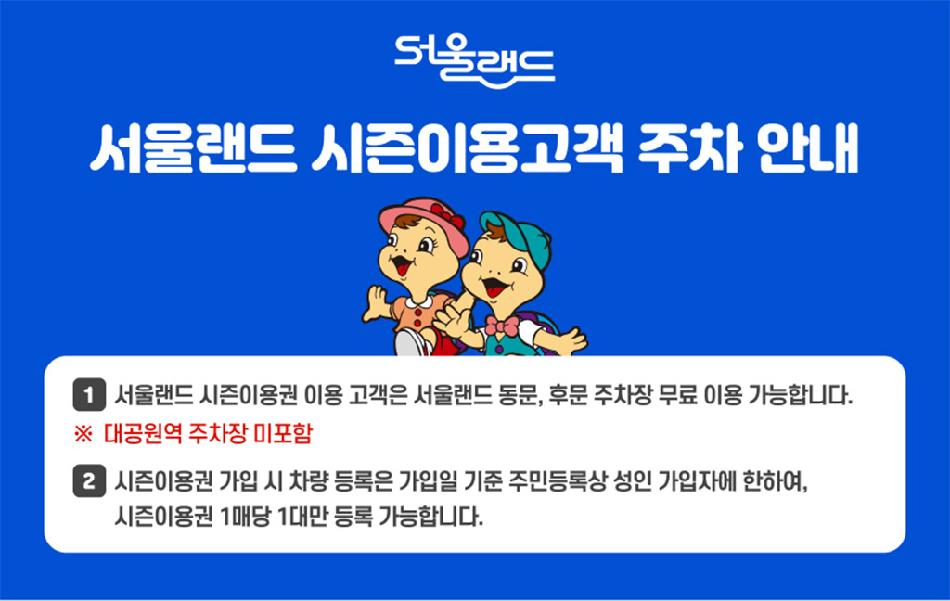 서울랜드

서울랜드 시즌이용고객 주차 안내

1 서울랜드 시즌이용권 이용 고객은 서울랜드 동문, 후문 주차장 무료 이용 가능합니다.
※ 대공원역 주차장 미포함

2 시즌이용권 가입 시 차량 등록은 가입일 기준 주민등록상 성인 가입자에 한하여, 시즌이용권 1매당 1대만 등록 가능합니다.